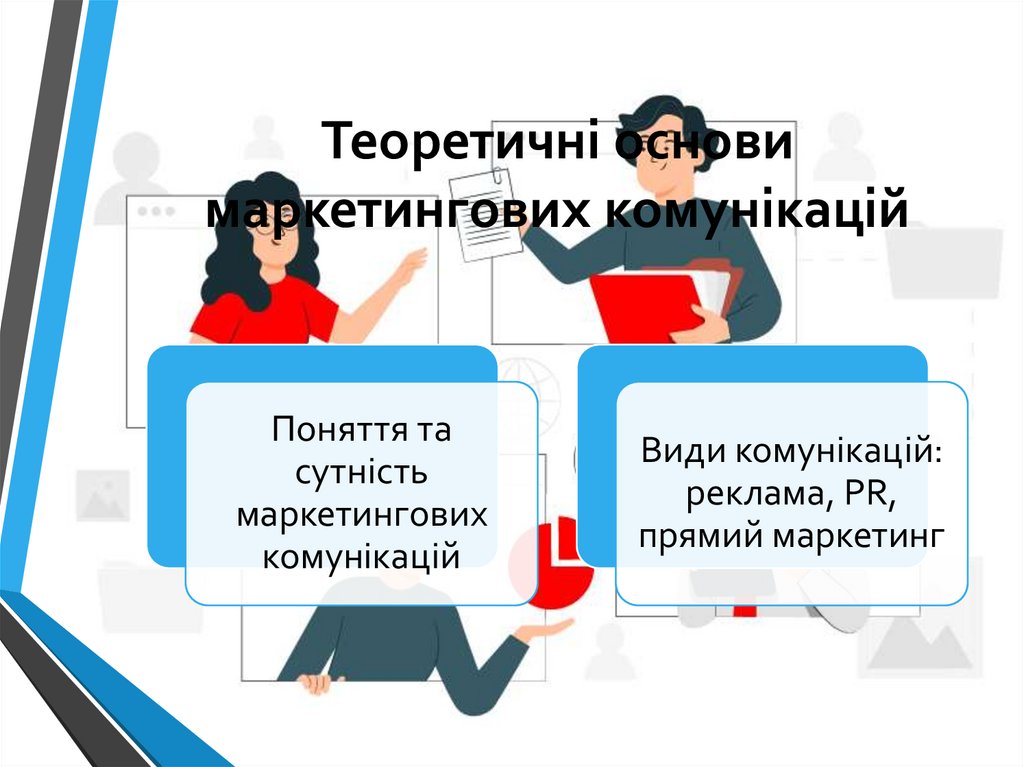 Теоретичні основи маркетингових комунікацій

Поняття та сутність маркетингових комунікацій

Види комунікацій: реклама, PR, прямий маркетинг